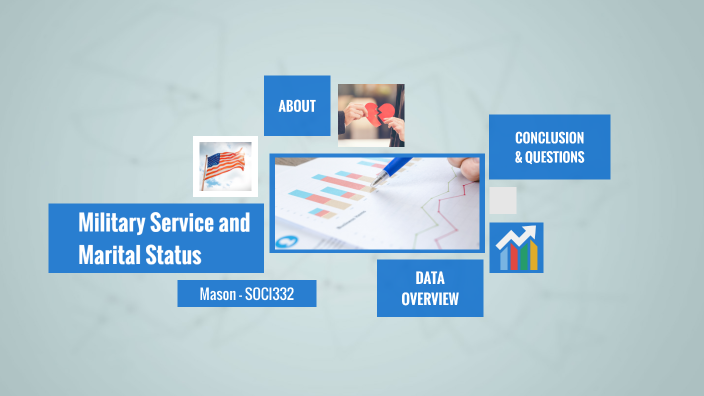 ABOUT

CONCLUSION & QUESTIONS

Military Service and Marital Status

Mason - SOCI332

DATA OVERVIEW